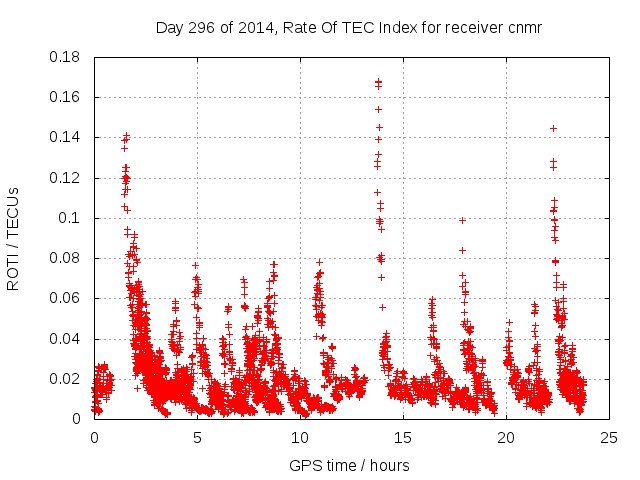 Day 296 of 2014, Rate Of TEC Index for receiver cnmr

ROTI / TECUs

0.18
0.16
0.14
0.12
0.1
0.08
0.06
0.04
0.02
0

0
5
10
15
20
25

GPS time / hours